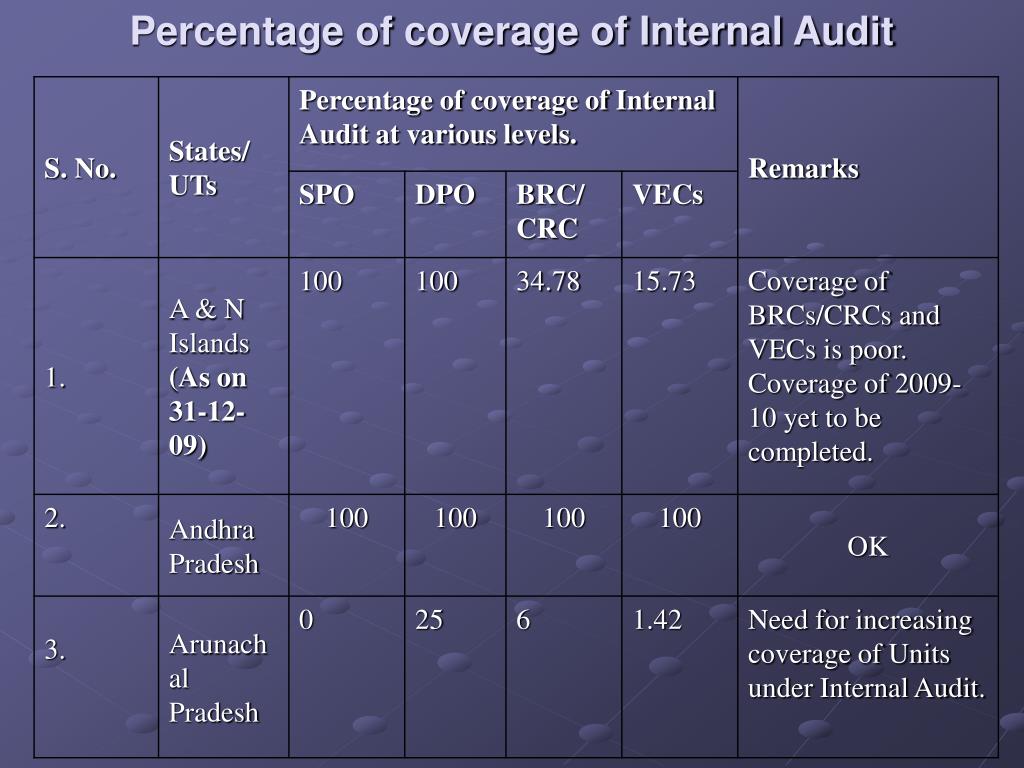 Percentage of coverage of Internal Audit

| S. No. | States/ UTs | Percentage of coverage of Internal Audit at various levels. | | | | Remarks |
|---|---|---|---|---|---|---|
| | | SPO | DPO | BRC/ CRC | VECs | |
| 1. | A & N Islands (As on 31-12-09) | 100 | 100 | 34.78 | 15.73 | Coverage of BRCs/CRCs and VECs is poor. Coverage of 2009-10 yet to be completed. |
| 2. | Andhra Pradesh | 100 | 100 | 100 | 100 | OK |
| 3. | Arunachal Pradesh | 0 | 25 | 6 | 1.42 | Need for increasing coverage of Units under Internal Audit. |